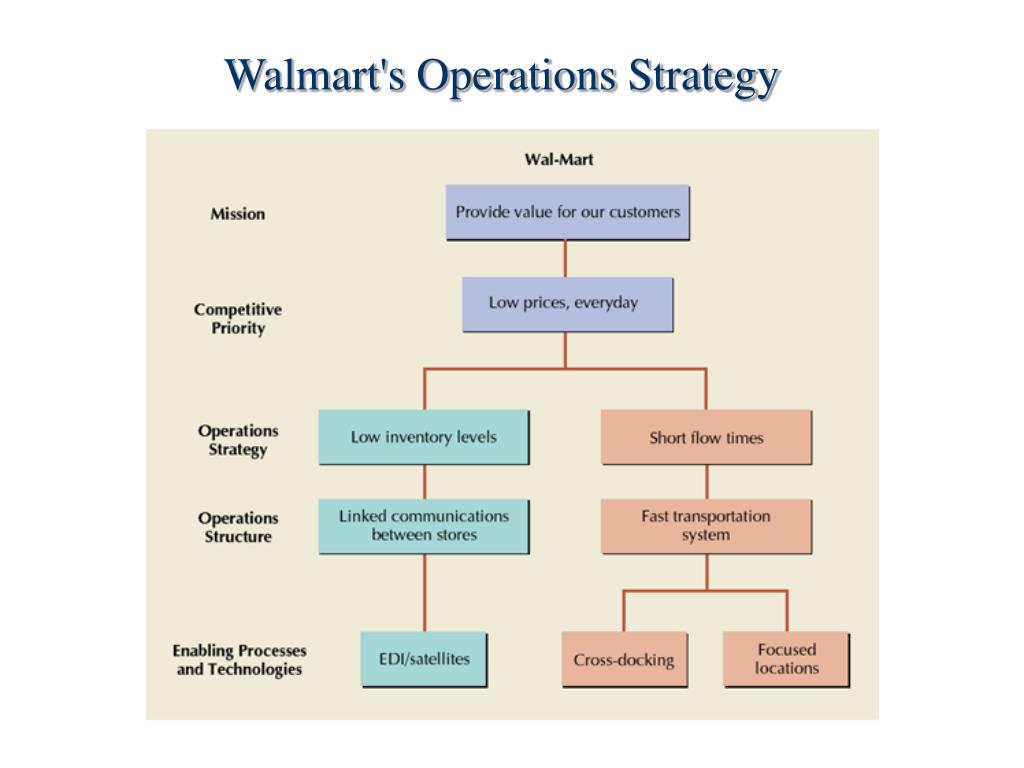 Walmart's Operations Strategy

Wal-Mart

Mission

Provide value for our customers

Competitive Priority

Low prices, everyday

Operations Strategy

Low inventory levels

Short flow times

Operations Structure

Linked communications between stores

Fast transportation system

Enabling Processes and Technologies

EDI/satellites

Cross-docking

Focused locations